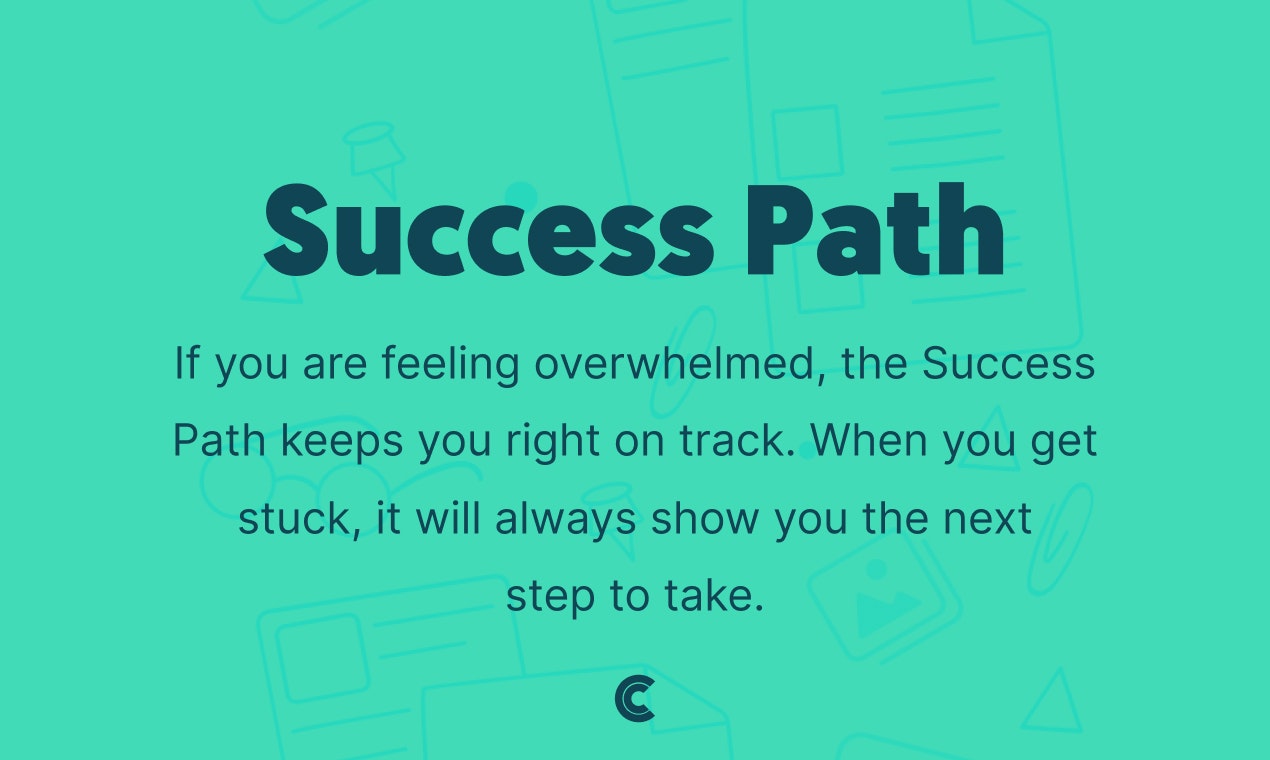 Success Path

If you are feeling overwhelmed, the Success Path keeps you right on track. When you get stuck, it will always show you the next step to take.